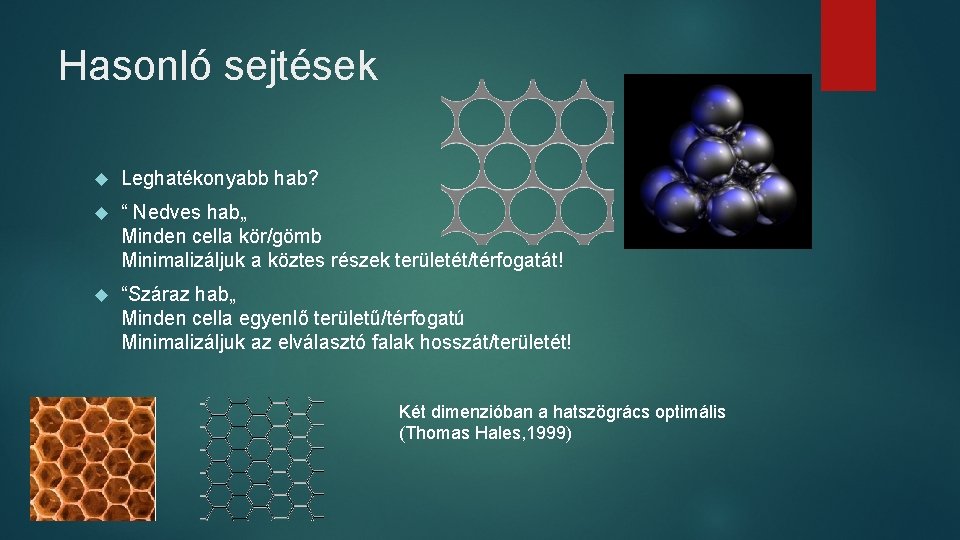 Hasonló sejtések

Leghatékonyabb hab?

“ Nedves hab„
Minden cella kör/gömb
Minimalizáljuk a köztes részek területét/térfogatát!

“Száraz hab„
Minden cella egyenlő területű/térfogatú
Minimalizáljuk az elválasztó falak hosszát/területét!

Két dimenzióban a hatszögrács optimális
(Thomas Hales,1999)